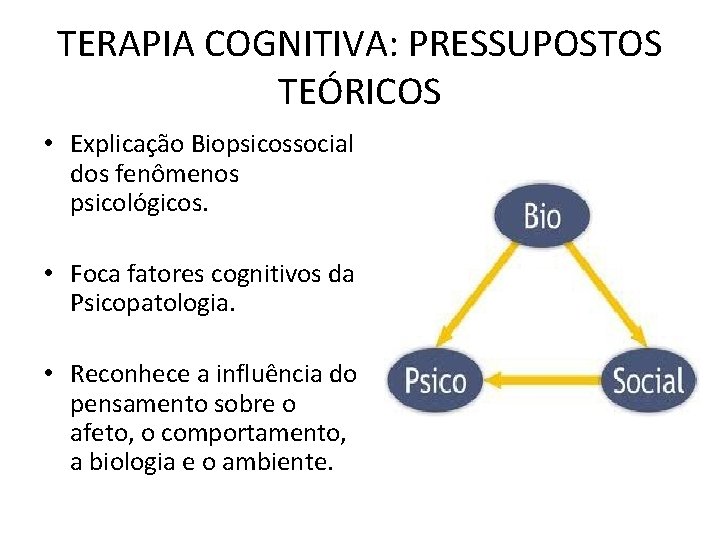 TERAPIA COGNITIVA: PRESSUPOSTOS TEÓRICOS

• Explicação Biopsicossocial dos fenômenos psicológicos.

• Foca fatores cognitivos da Psicopatologia.

• Reconhece a influência do pensamento sobre o afeto, o comportamento, a biologia e o ambiente.

Bio

Psico

Social